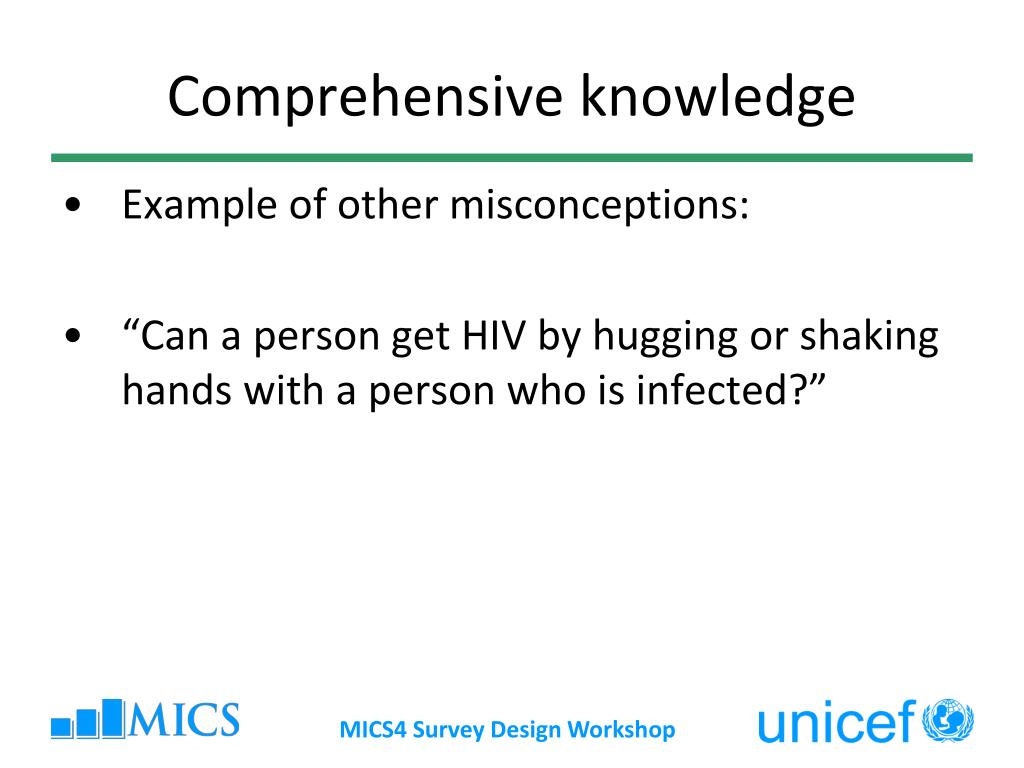 Comprehensive knowledge

• Example of other misconceptions:

• “Can a person get HIV by hugging or shaking hands with a person who is infected?”

MICS

MICS4 Survey Design Workshop

unicef